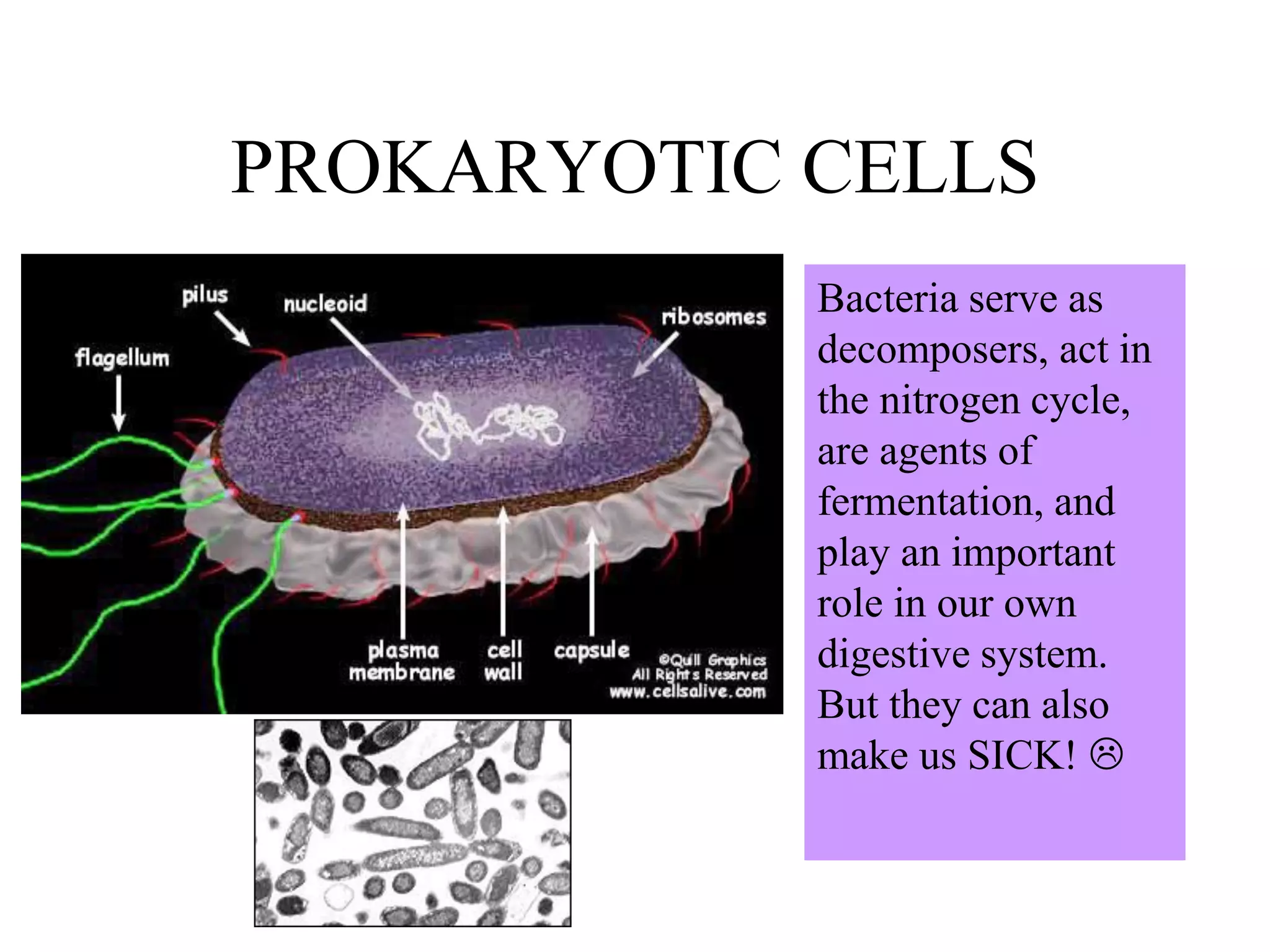 PROKARYOTIC CELLS

pilus
nucleoid
ribosomes
flagellum
plasma membrane
cell wall
capsule
©Quill Graphics
All Rights Reserved
www.cellsalive.com

Bacteria serve as decomposers, act in the nitrogen cycle, are agents of fermentation, and play an important role in our own digestive system. But they can also make us SICK! ☹